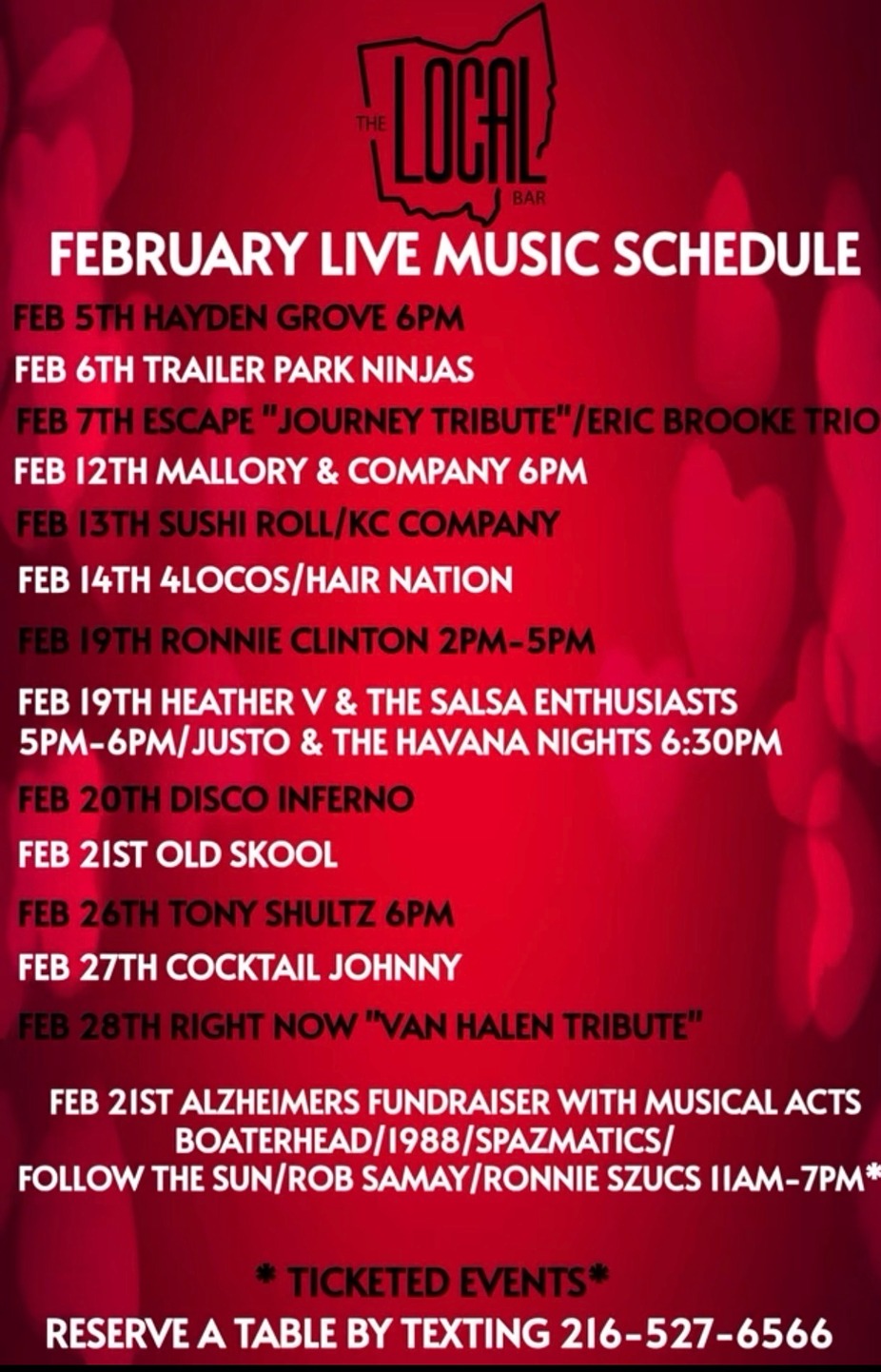 THE LOCAL BAR

FEBRUARY LIVE MUSIC SCHEDULE

FEB 5TH HAYDEN GROVE 6PM

FEB 6TH TRAILER PARK NINJAS

FEB 7TH ESCAPE "JOURNEY TRIBUTE"/ERIC BROOKE TRIO

FEB 12TH MALLORY & COMPANY 6PM

FEB 13TH SUSHI ROLL/KC COMPANY

FEB 14TH 4LOCOS/HAIR NATION

FEB 19TH RONNIE CLINTON 2PM-5PM

FEB 19TH HEATHER V & THE SALSA ENTHUSIASTS 5PM-6PM/JUSTO & THE HAVANA NIGHTS 6:30PM

FEB 20TH DISCO INFERNO

FEB 21ST OLD SKOOL

FEB 26TH TONY SHULTZ 6PM

FEB 27TH COCKTAIL JOHNNY

FEB 28TH RIGHT NOW "VAN HALEN TRIBUTE"

FEB 21ST ALZHEIMERS FUNDRAISER WITH MUSICAL ACTS BOATERHEAD/1988/SPAZMATICS/ FOLLOW THE SUN/ROB SAMAY/RONNIE SZUCS 11AM-7PM*

* TICKETED EVENTS*

RESERVE A TABLE BY TEXTING 216-527-6566